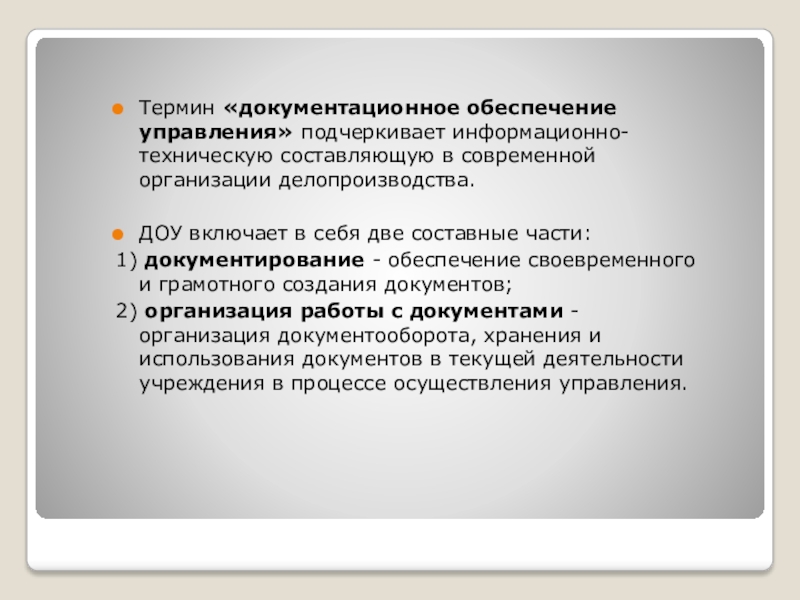 Термин «документационное обеспечение управления» подчеркивает информационно-техническую составляющую в современной организации делопроизводства.

ДОУ включает в себя две составные части:

1) документирование - обеспечение своевременного и грамотного создания документов;

2) организация работы с документами - организация документооборота, хранения и использования документов в текущей деятельности учреждения в процессе осуществления управления.